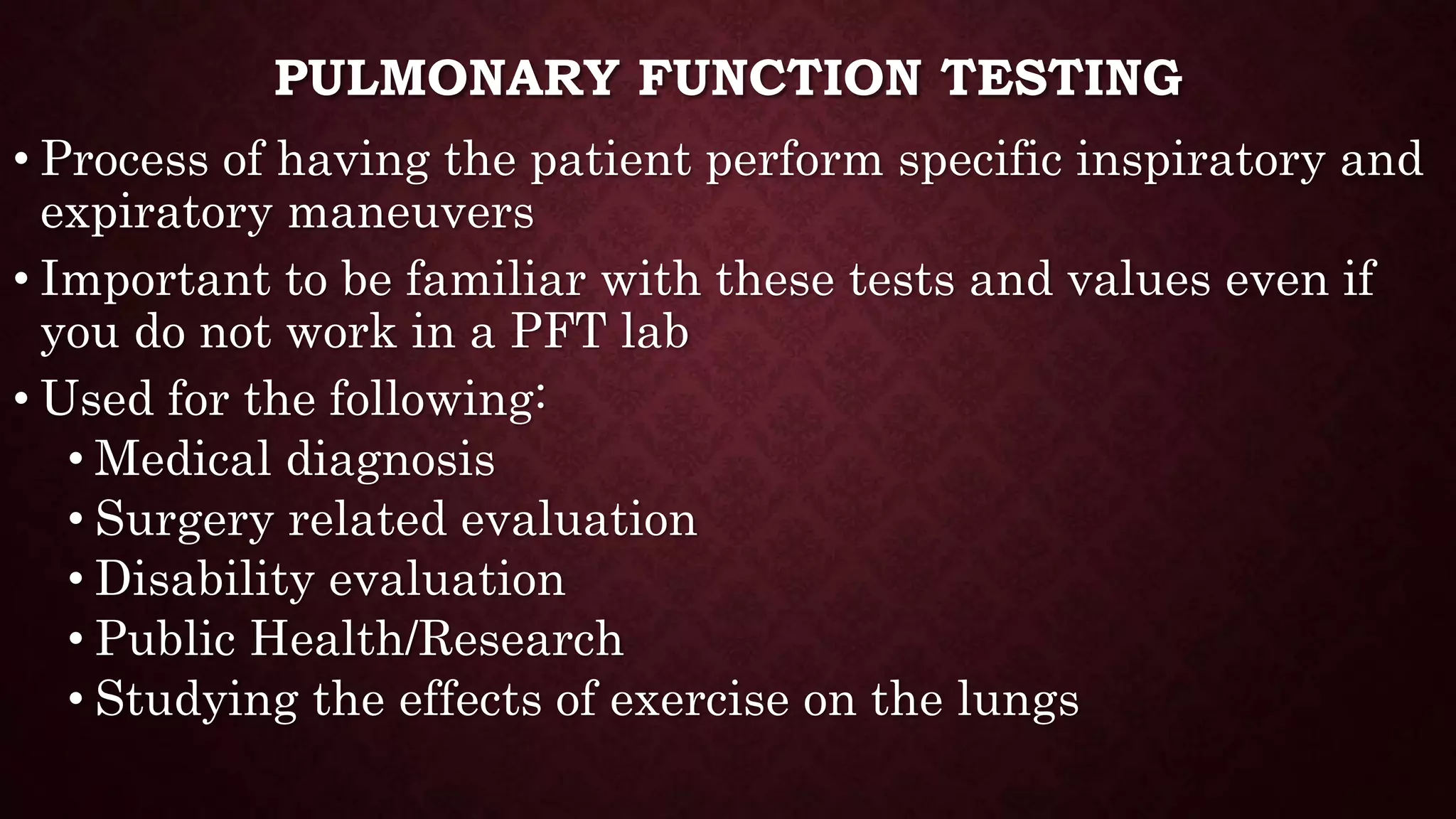 PULMONARY FUNCTION TESTING

• Process of having the patient perform specific inspiratory and expiratory maneuvers

• Important to be familiar with these tests and values even if you do not work in a PFT lab

• Used for the following:
  • Medical diagnosis
  • Surgery related evaluation
  • Disability evaluation
  • Public Health/Research
  • Studying the effects of exercise on the lungs